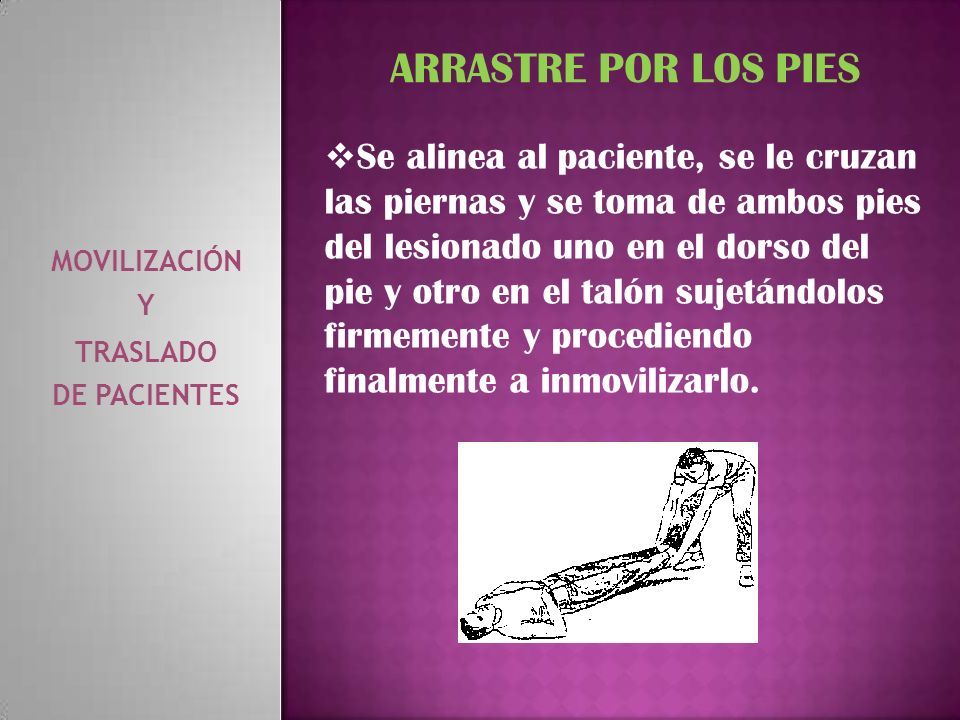 MOVILIZACIÓN
Y
TRASLADO
DE PACIENTES

ARRASTRE POR LOS PIES

❖Se alinea al paciente, se le cruzan las piernas y se toma de ambos pies del lesionado uno en el dorso del pie y otro en el talón sujetándolos firmemente y procediendo finalmente a inmovilizarlo.